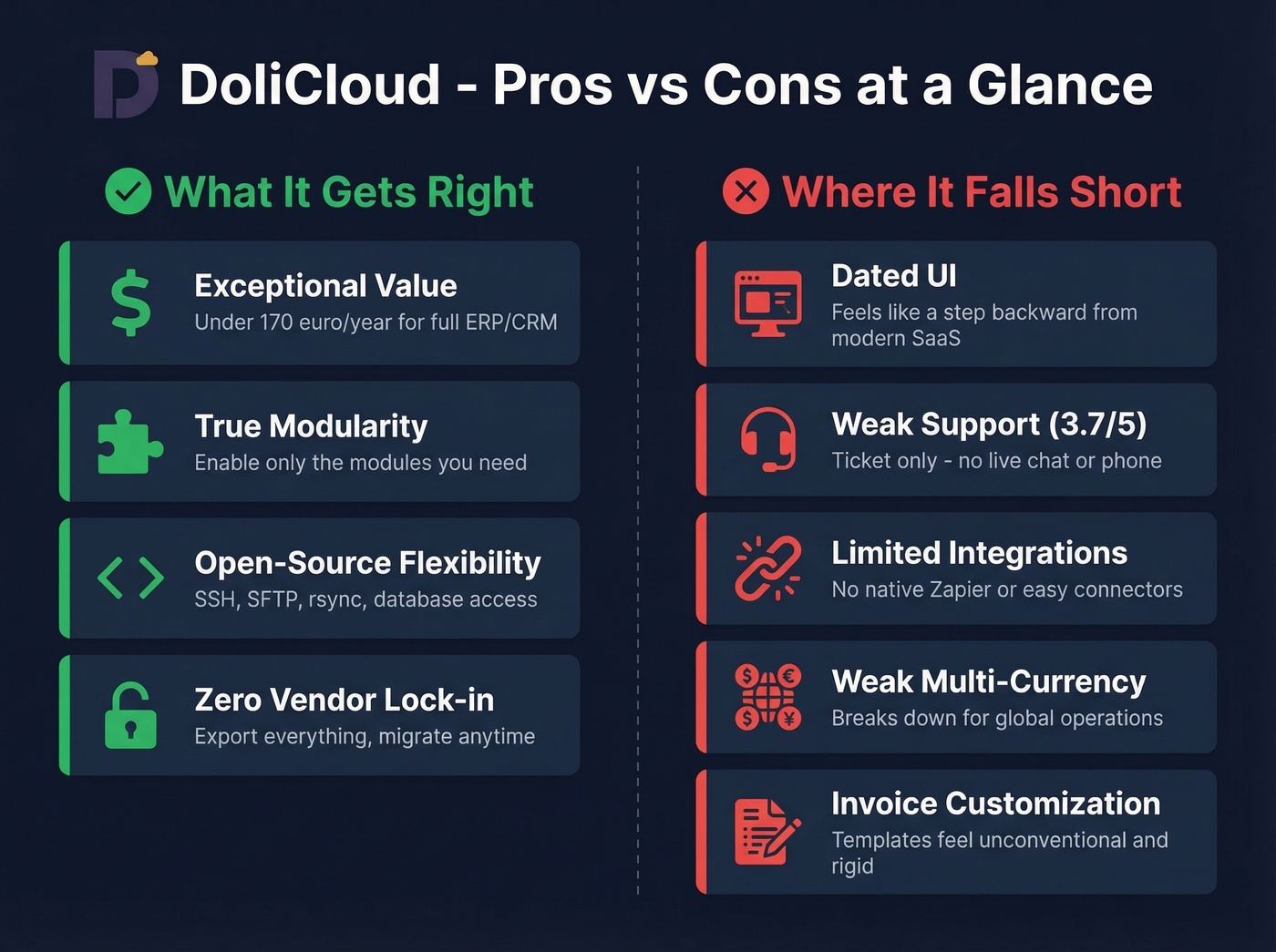 DoliCloud - Pros vs Cons at a Glance

What It Gets Right

Exceptional Value
Under 170 euro/year for full ERP/CRM

True Modularity
Enable only the modules you need

Open-Source Flexibility
SSH, SFTP, rsync, database access

Zero Vendor Lock-in
Export everything, migrate anytime

Where It Falls Short

Dated UI
Feels like a step backward from modern SaaS

Weak Support (3.7/5)
Ticket only - no live chat or phone

Limited Integrations
No native Zapier or easy connectors

Weak Multi-Currency
Breaks down for global operations

Invoice Customization
Templates feel unconventional and rigid